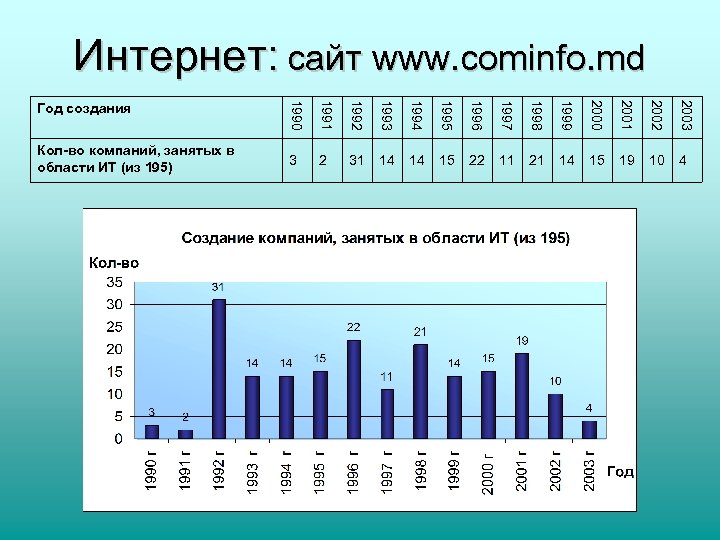 Интернет: сайт www.cominfo.md

| Год создания | 1990 | 1991 | 1992 | 1993 | 1994 | 1995 | 1996 | 1997 | 1998 | 1999 | 2000 | 2001 | 2002 | 2003 |
|---|---|---|---|---|---|---|---|---|---|---|---|---|---|---|
| Кол-во компаний, занятых в области ИТ (из 195) | 3 | 2 | 31 | 14 | 14 | 15 | 22 | 11 | 21 | 14 | 15 | 19 | 10 | 4 |

Создание компаний, занятых в области ИТ (из 195)

Кол-во

35
30
25
20
15
10
5
0

3
2
31
14
14
15
22
11
21
14
15
19
10
4

1990 г
1991 г
1992 г
1993 г
1994 г
1995 г
1996 г
1997 г
1998 г
1999 г
2000 г
2001 г
2002 г
2003 г

Год